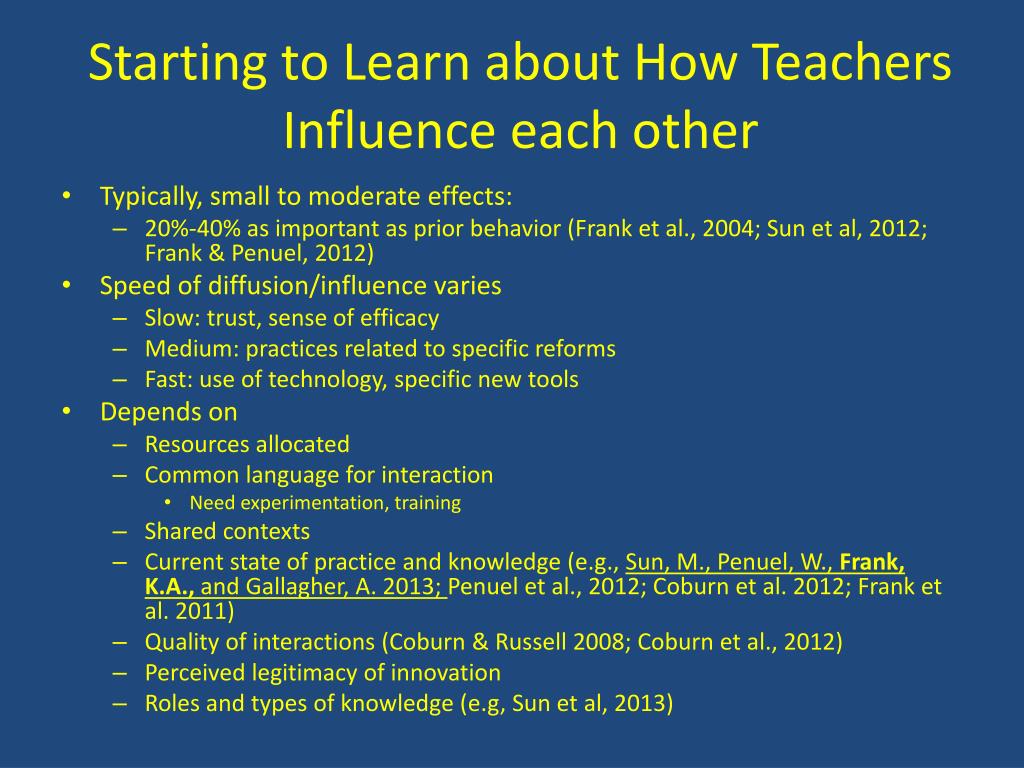 Starting to Learn about How Teachers Influence each other

• Typically, small to moderate effects:
– 20%-40% as important as prior behavior (Frank et al., 2004; Sun et al, 2012; Frank & Penuel, 2012)
• Speed of diffusion/influence varies
– Slow: trust, sense of efficacy
– Medium: practices related to specific reforms
– Fast: use of technology, specific new tools
• Depends on
– Resources allocated
– Common language for interaction
• Need experimentation, training
– Shared contexts
– Current state of practice and knowledge (e.g., Sun, M., Penuel, W., Frank, K.A., and Gallagher, A. 2013; Penuel et al., 2012; Coburn et al. 2012; Frank et al. 2011)
– Quality of interactions (Coburn & Russell 2008; Coburn et al., 2012)
– Perceived legitimacy of innovation
– Roles and types of knowledge (e.g, Sun et al, 2013)